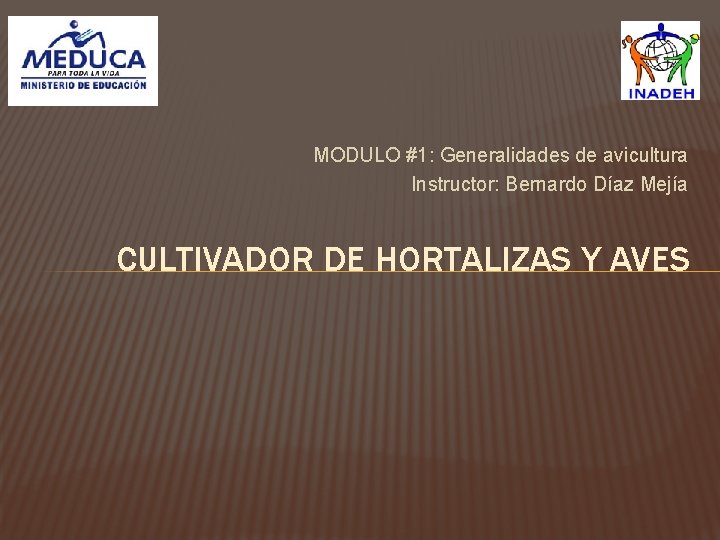 MEDUCA
PARA TODA LA VIDA
MINISTERIO DE EDUCACIÓN

INADEH

MODULO #1: Generalidades de avicultura
Instructor: Bernardo Díaz Mejía

CULTIVADOR DE HORTALIZAS Y AVES